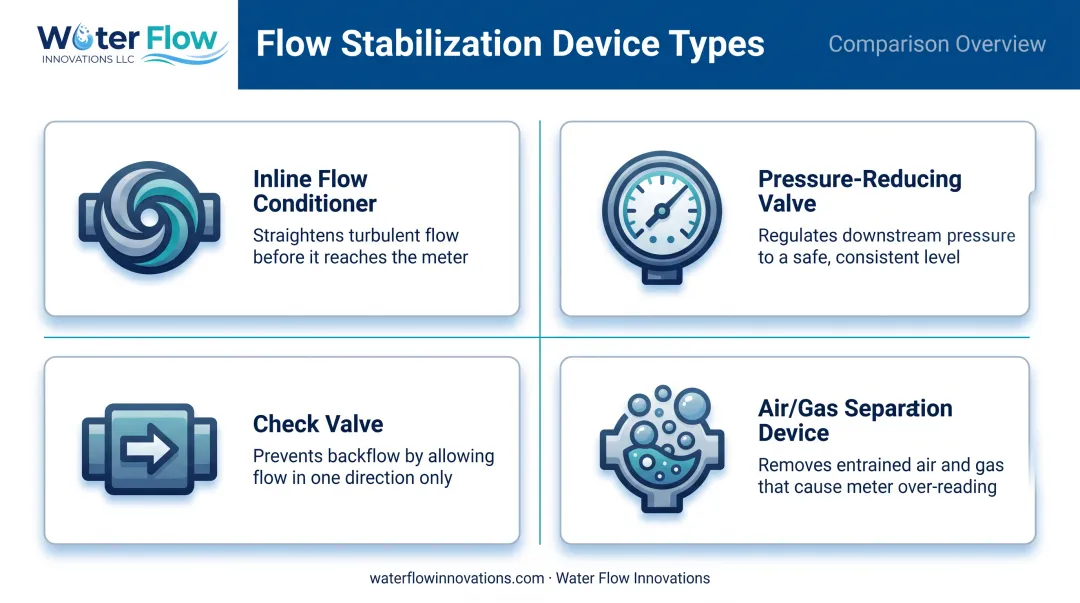 Water Flow
INNOVATIONS LLC

Flow Stabilization Device Types

Comparison Overview

Inline Flow Conditioner
Straightens turbulent flow before it reaches the meter

Pressure-Reducing Valve
Regulates downstream pressure to a safe, consistent level

Check Valve
Prevents backflow by allowing flow in one direction only

Air/Gas Separation Device
Removes entrained air and gas that cause meter over-reading

waterflowinnovations.com · Water Flow Innovations